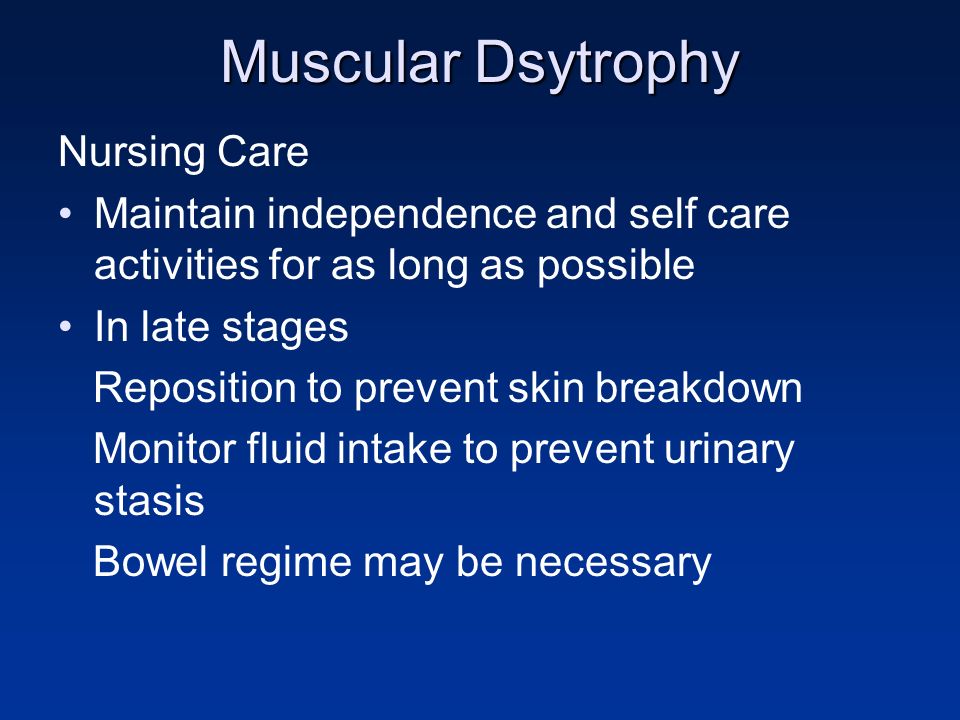 Muscular Dsytrophy

Nursing Care

• Maintain independence and self care activities for as long as possible

• In late stages

Reposition to prevent skin breakdown

Monitor fluid intake to prevent urinary stasis

Bowel regime may be necessary